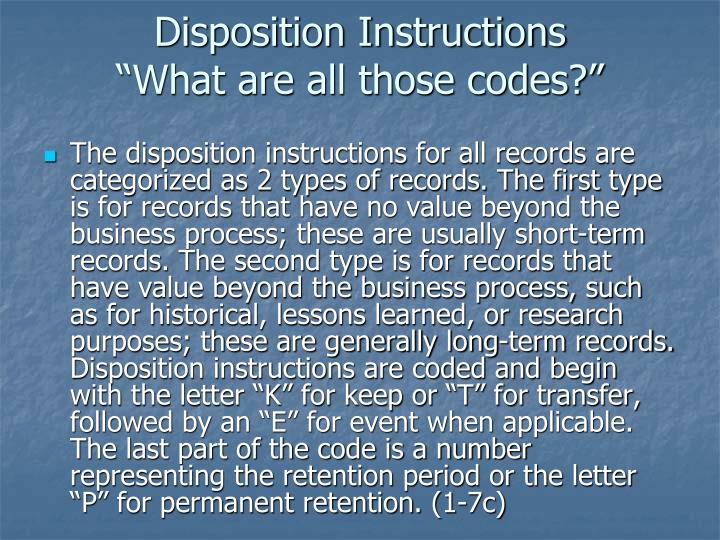 Disposition Instructions
“What are all those codes?”

The disposition instructions for all records are categorized as 2 types of records. The first type is for records that have no value beyond the business process; these are usually short-term records. The second type is for records that have value beyond the business process, such as for historical, lessons learned, or research purposes; these are generally long-term records. Disposition instructions are coded and begin with the letter “K” for keep or “T” for transfer, followed by an “E” for event when applicable. The last part of the code is a number representing the retention period or the letter “P” for permanent retention. (1-7c)